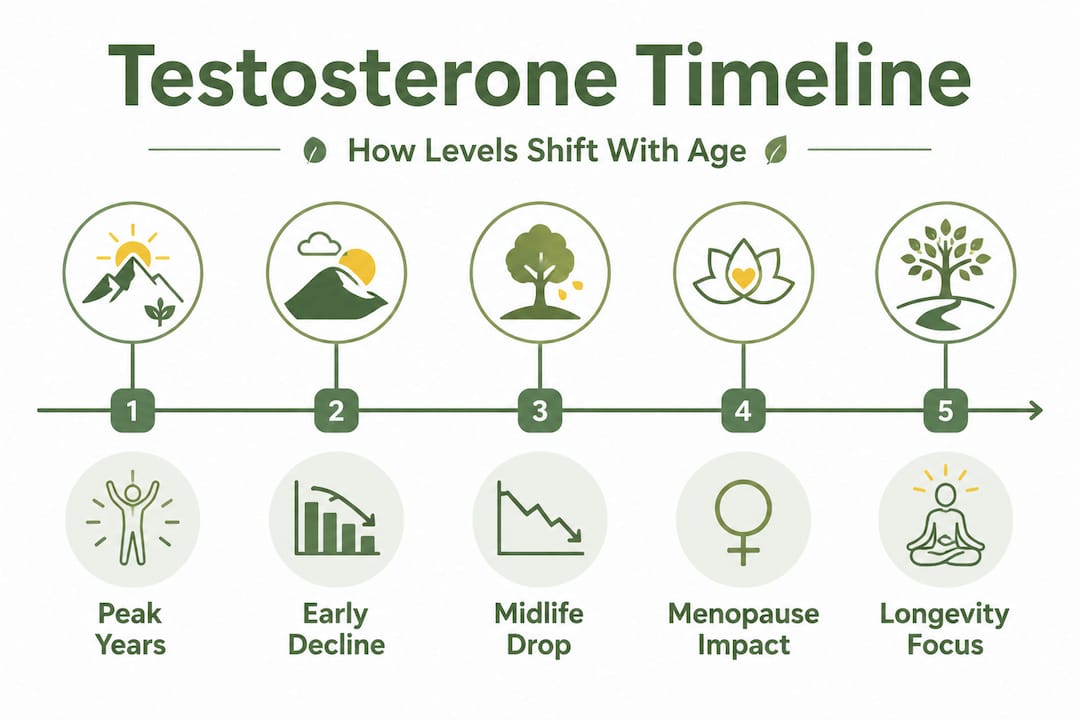 Testosterone Timeline

How Levels Shift With Age

1

2

3

4

5

Peak Years

Early Decline

Midlife Drop

Menopause Impact

Longevity Focus